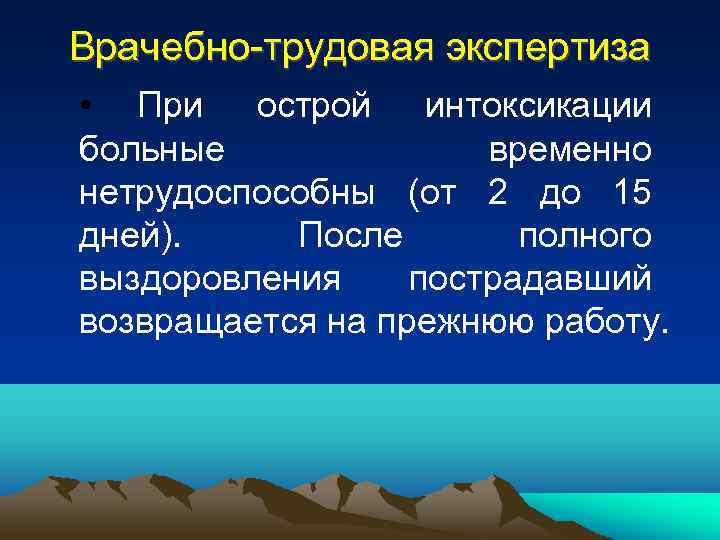 Врачебно-трудовая экспертиза

• При острой интоксикации больные временно нетрудоспособны (от 2 до 15 дней). После полного выздоровления пострадавший возвращается на прежнюю работу.